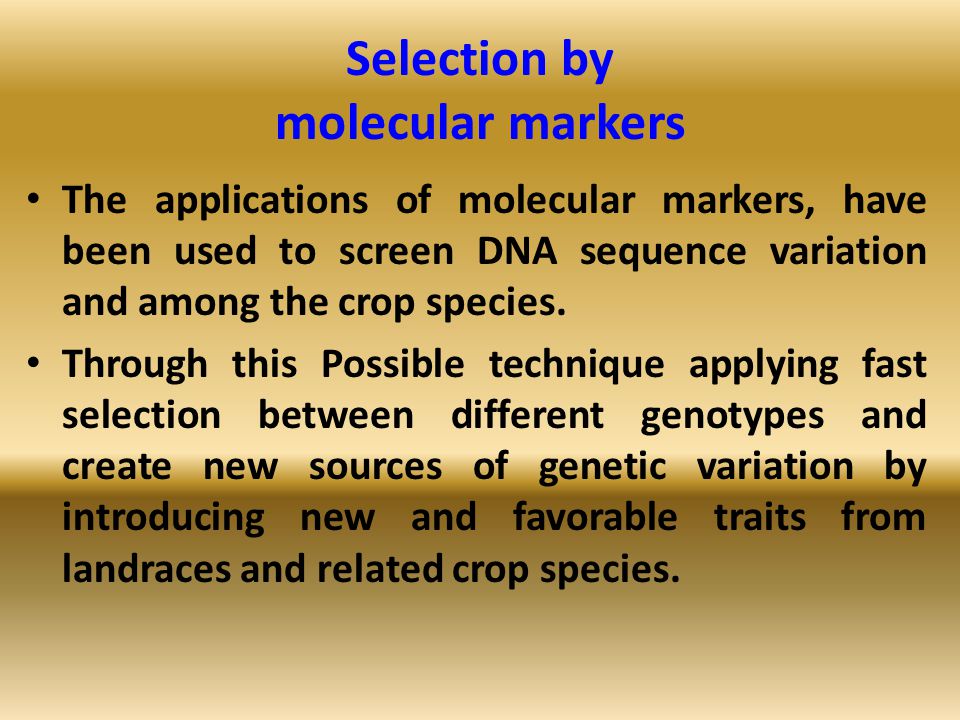 Selection by
molecular markers

• The applications of molecular markers, have been used to screen DNA sequence variation and among the crop species.

• Through this Possible technique applying fast selection between different genotypes and create new sources of genetic variation by introducing new and favorable traits from landraces and related crop species.